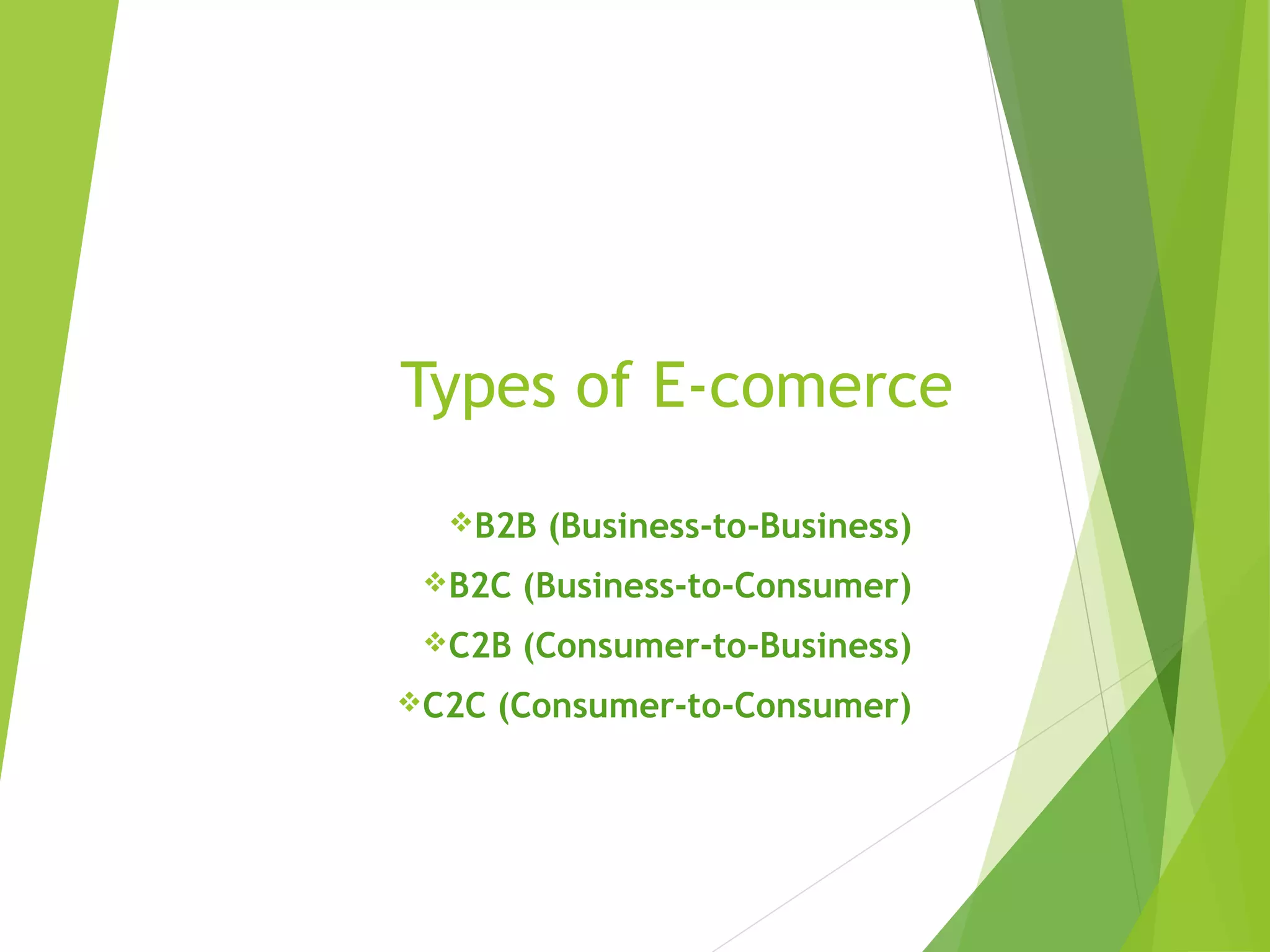 Types of E-comerce

❖B2B (Business-to-Business)

❖B2C (Business-to-Consumer)

❖C2B (Consumer-to-Business)

❖C2C (Consumer-to-Consumer)